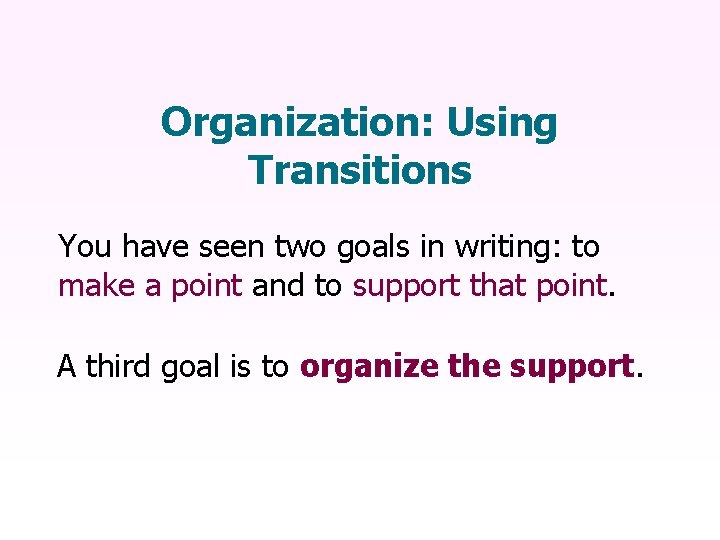 Organization: Using Transitions

You have seen two goals in writing: to make a point and to support that point.

A third goal is to organize the support.